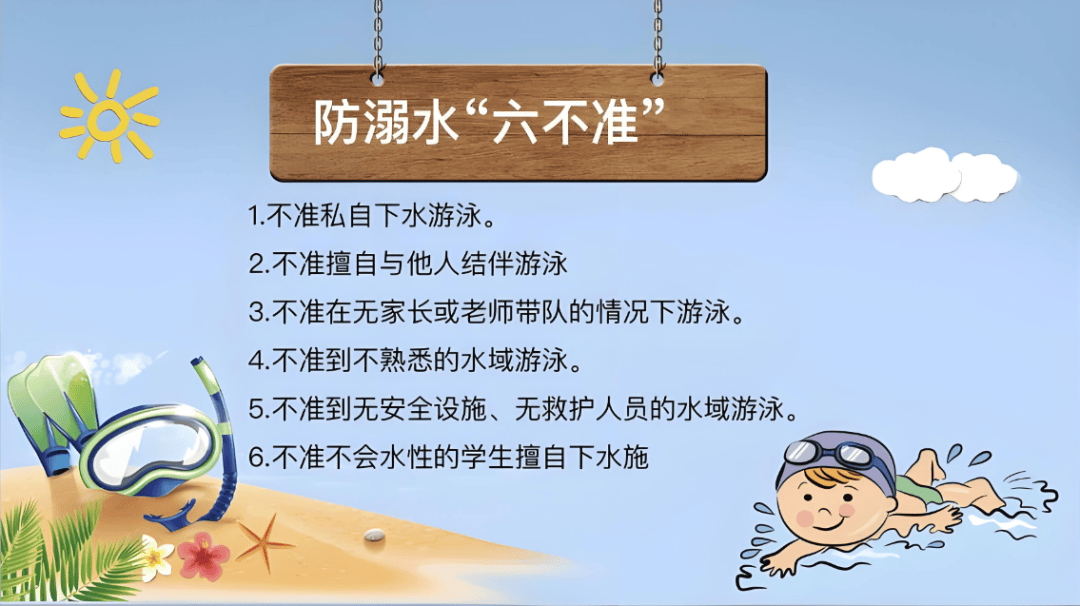 防溺水“六不准”

1.不准私自下水游泳。

2.不准擅自与他人结伴游泳

3.不准在无家长或老师带队的情况下游泳。

4.不准到不熟悉的水域游泳。

5.不准到无安全设施、无救护人员的水域游泳。

6.不准不会水性的学生擅自下水施